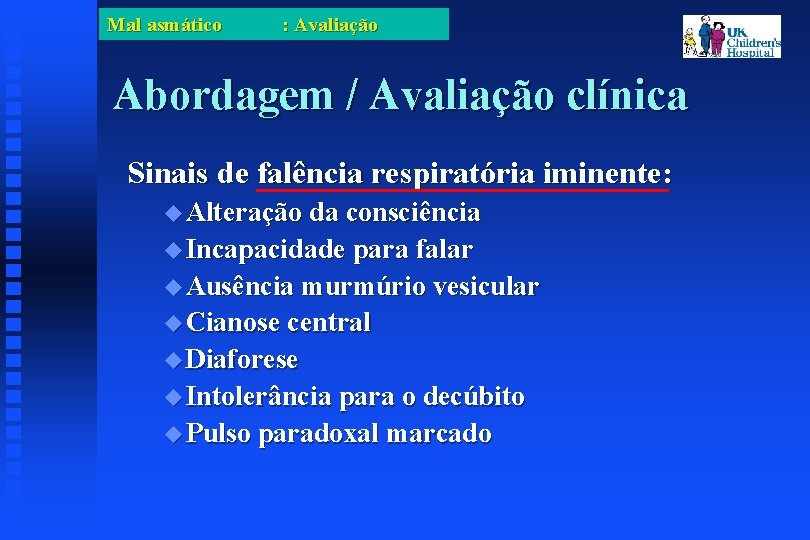 Mal asmático : Avaliação

UK Children's Hospital

Abordagem / Avaliação clínica

Sinais de falência respiratória iminente:

Alteração da consciência
Incapacidade para falar
Ausência murmúrio vesicular
Cianose central
Diaforese
Intolerância para o decúbito
Pulso paradoxal marcado